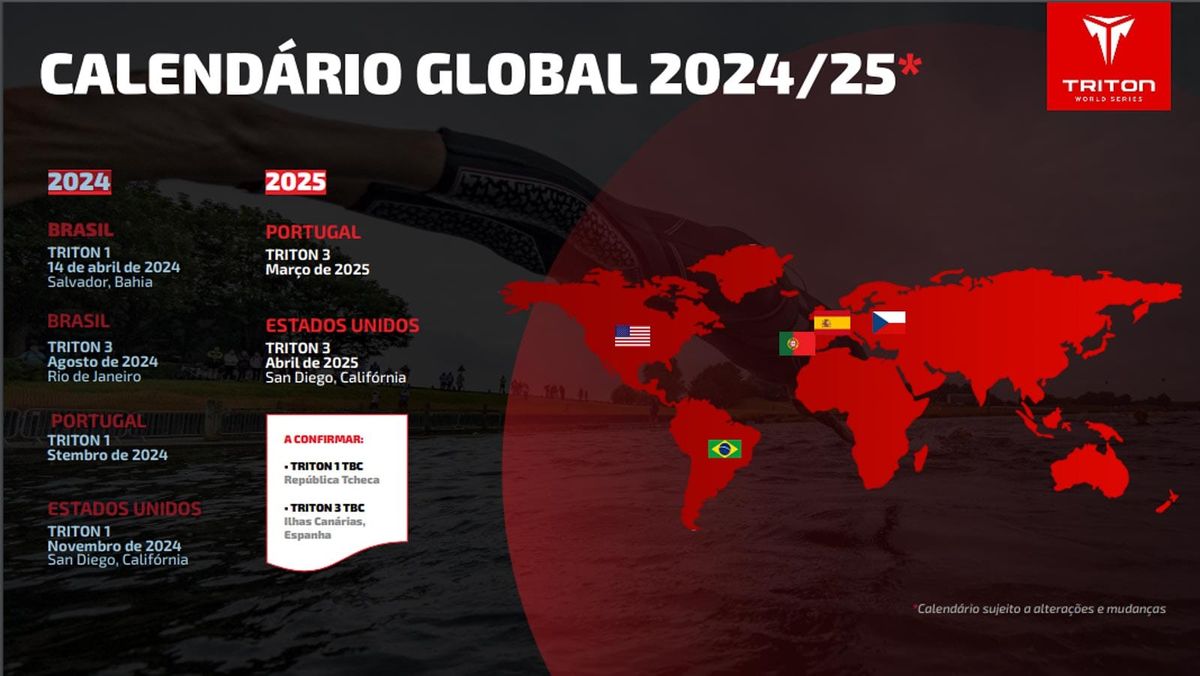 CALENDÁRIO GLOBAL 2024/25*

TRITON
WORLD SERIES

2024

BRASIL
TRITON 1
14 de abril de 2024
Salvador, Bahia

BRASIL
TRITON 3
Agosto de 2024
Rio de Janeiro

PORTUGAL
TRITON 1
Stembro de 2024

ESTADOS UNIDOS
TRITON 1
Novembro de 2024
San Diego, Califórnia

2025

PORTUGAL
TRITON 3
Março de 2025

ESTADOS UNIDOS
TRITON 3
Abril de 2025
San Diego, Califórnia

A CONFIRMAR:
• TRITON 1 TBC
República Tcheca
• TRITON 3 TBC
Ilhas Canárias, Espanha

*Calendário sujeito a alterações e mudanças